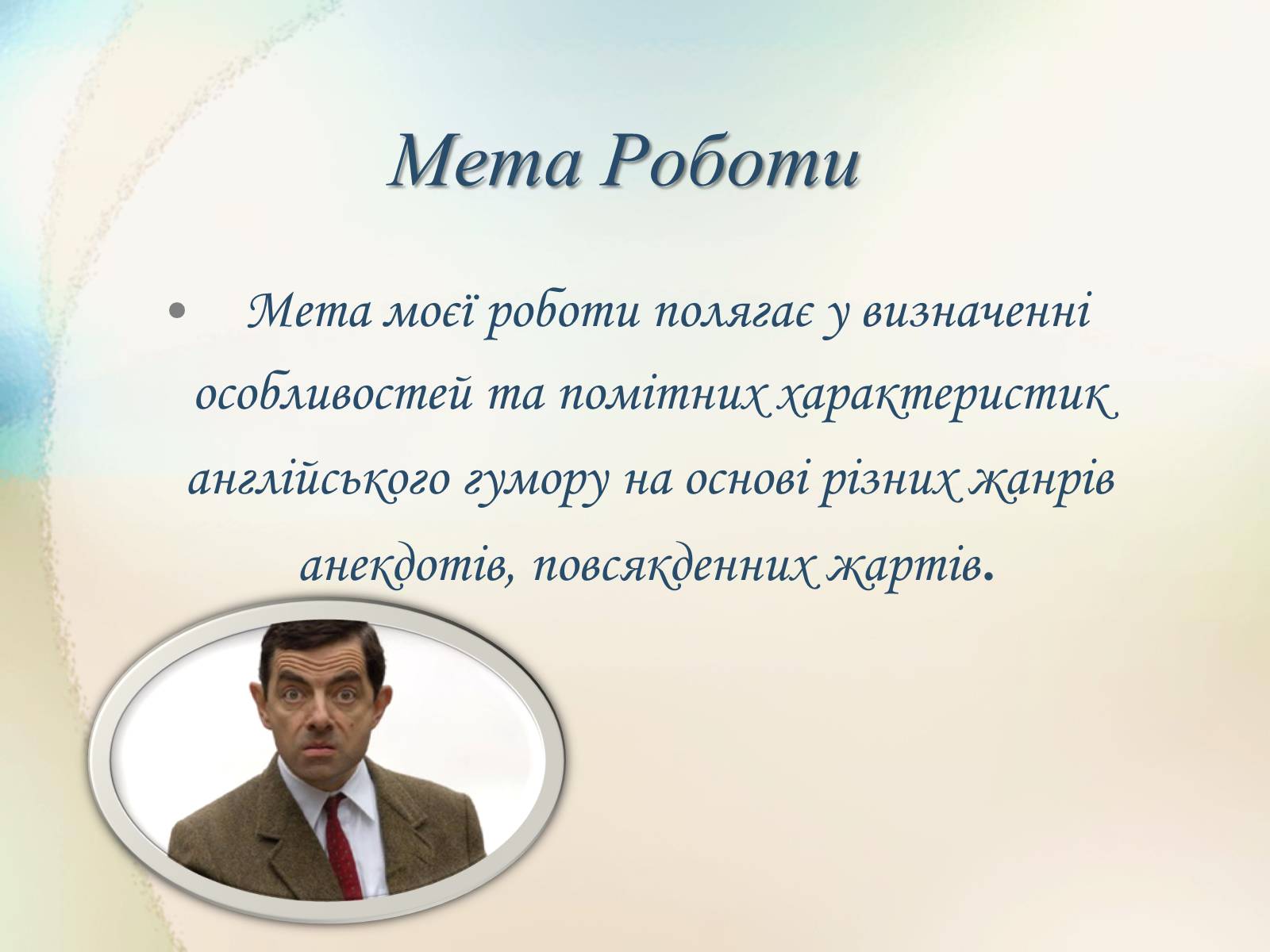 Мета Роботи

• Мета моєї роботи полягає у визначенні особливостей та помітних характеристик англійського гумору на основі різних жанрів анекдотів, повсякденних жартів.